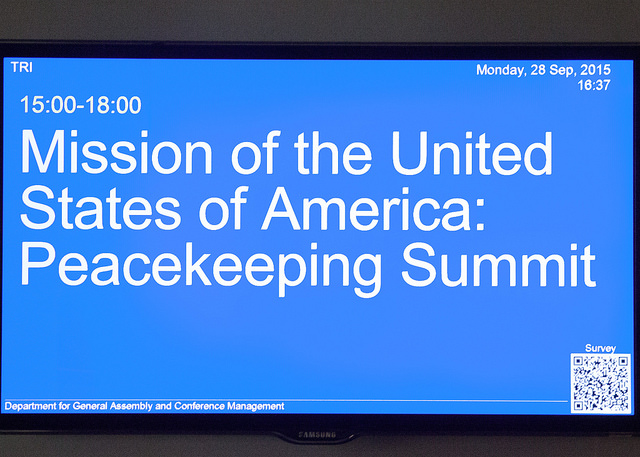 TRI

Monday, 28 Sep, 2015
16:37

15:00-18:00

Mission of the United States of America: Peacekeeping Summit

Survey

Department for General Assembly and Conference Management

SAMSUNG